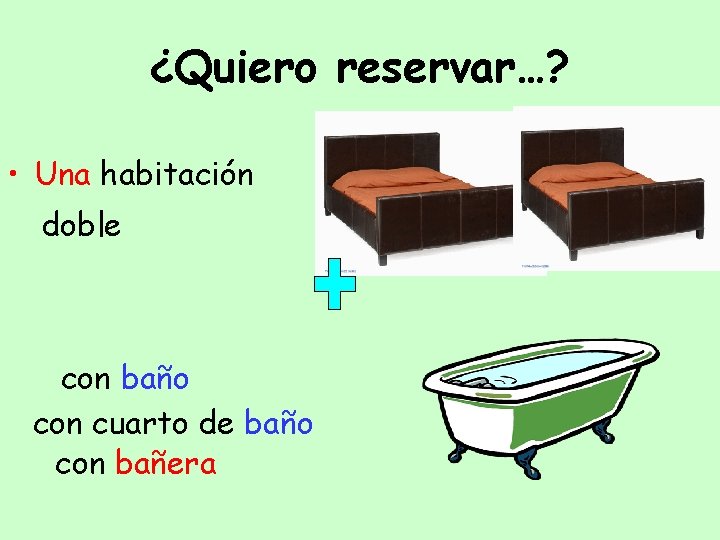 ¿Quiero reservar…?

• Una habitación doble

con baño
con cuarto de baño
con bañera